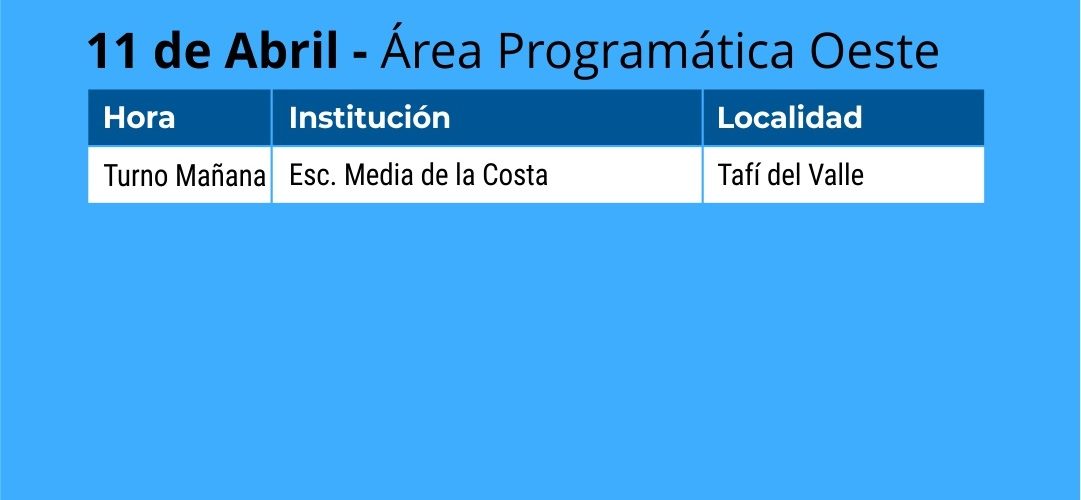 11 de Abril - Área Programática Oeste

| Hora | Institución | Localidad |
|---|---|---|
| Turno Mañana | Esc. Media de la Costa | Tafí del Valle |